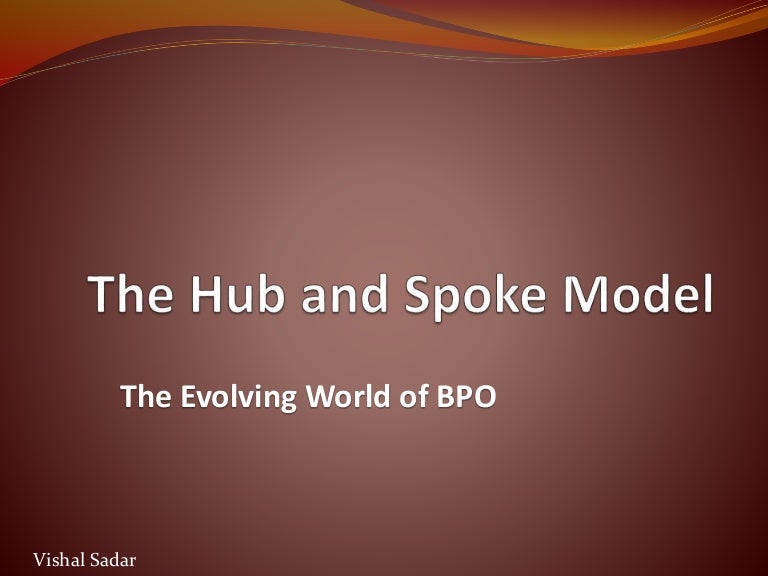 The Hub and Spoke Model

The Evolving World of BPO

Vishal Sadar